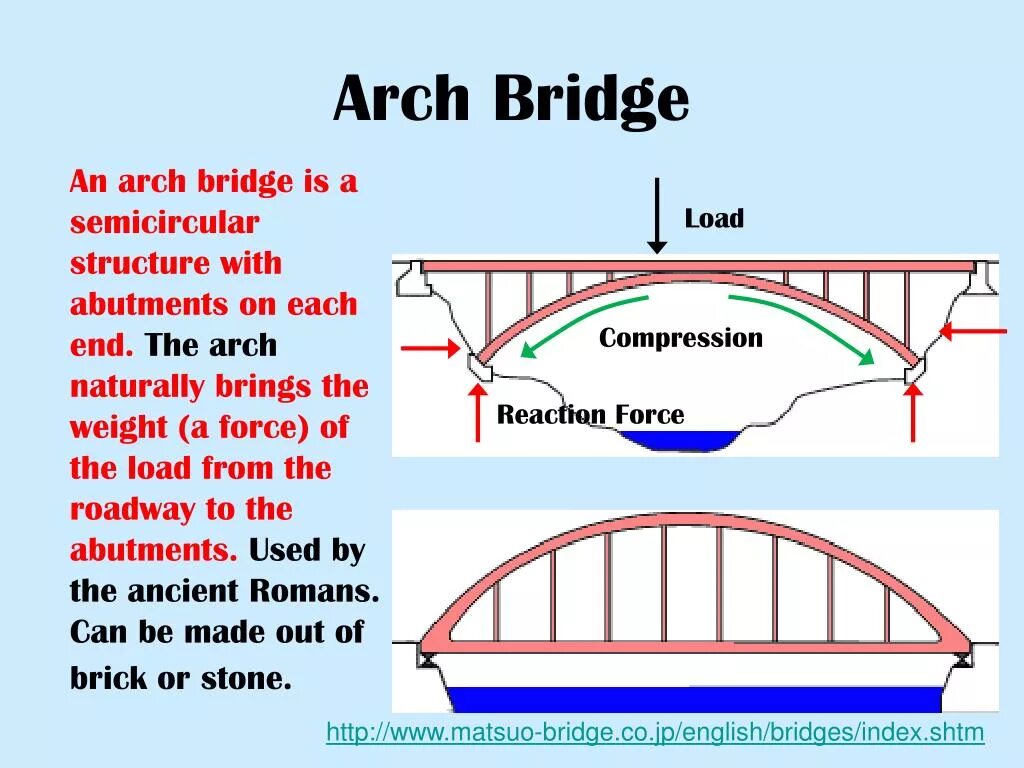 Arch Bridge

An arch bridge is a semicircular structure with abutments on each end. The arch naturally brings the weight (a force) of the load from the roadway to the abutments. Used by the ancient Romans. Can be made out of brick or stone.

Load

Compression

Reaction Force

http://www.matsuo-bridge.co.jp/english/bridges/index.shtm